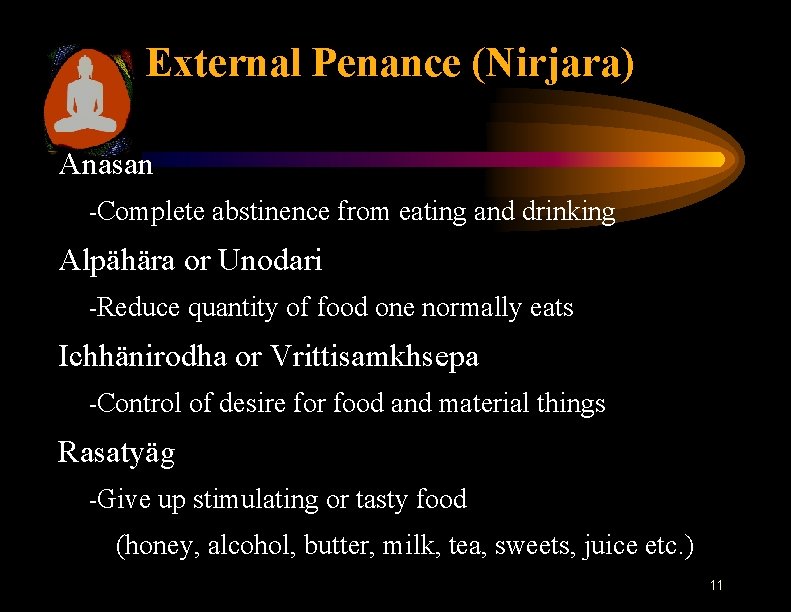 External Penance (Nirjara)

Anasan

-Complete abstinence from eating and drinking

Alpähära or Unodari

-Reduce quantity of food one normally eats

Ichhänirodha or Vrittisamkhsepa

-Control of desire for food and material things

Rasatyäg

-Give up stimulating or tasty food

(honey, alcohol, butter, milk, tea, sweets, juice etc.)

11